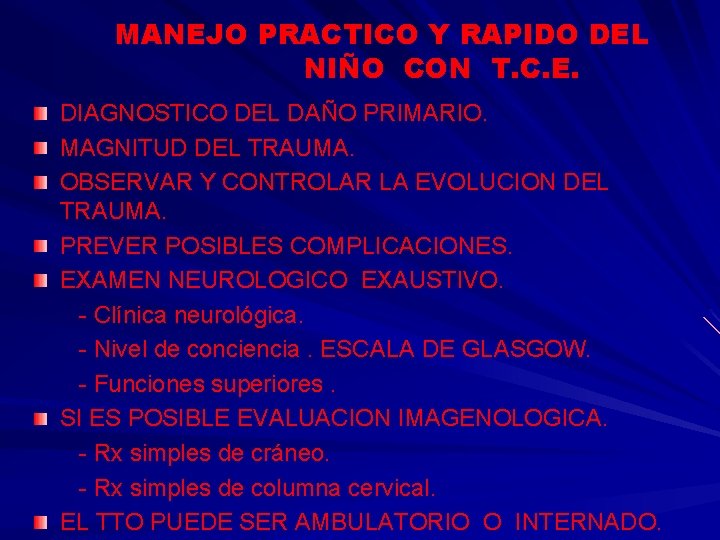 MANEJO PRACTICO Y RAPIDO DEL NIÑO CON T.C.E.

DIAGNOSTICO DEL DAÑO PRIMARIO.
MAGNITUD DEL TRAUMA.
OBSERVAR Y CONTROLAR LA EVOLUCION DEL TRAUMA.
PREVER POSIBLES COMPLICACIONES.
EXAMEN NEUROLOGICO EXAUSTIVO.
- Clínica neurológica.
- Nivel de conciencia . ESCALA DE GLASGOW.
- Funciones superiores .
SI ES POSIBLE EVALUACION IMAGENOLOGICA.
- Rx simples de cráneo.
- Rx simples de columna cervical.
EL TTO PUEDE SER AMBULATORIO O INTERNADO.